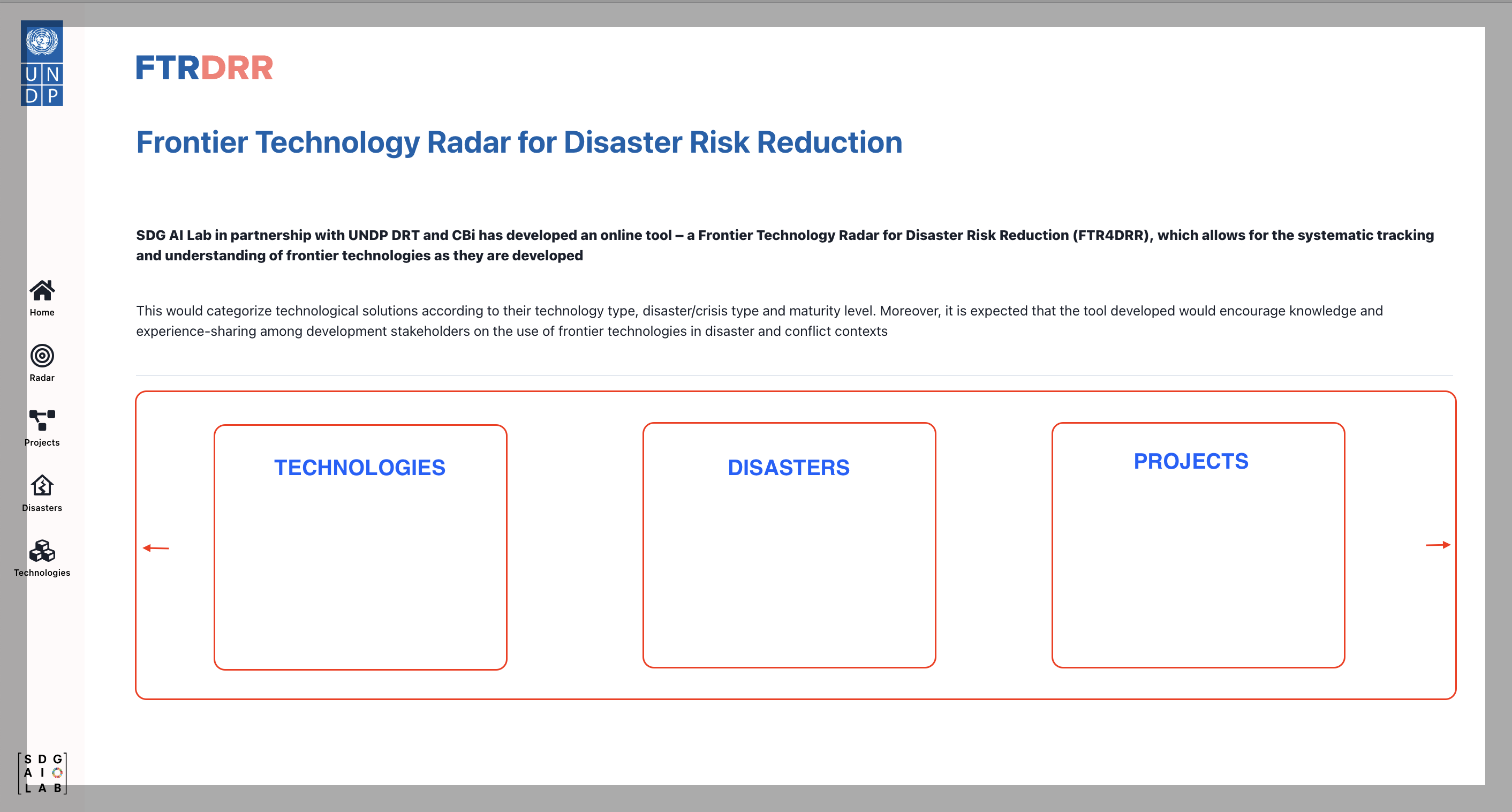 U N
D P

FTRDRR

Frontier Technology Radar for Disaster Risk Reduction

SDG AI Lab in partnership with UNDP DRT and CBi has developed an online tool – a Frontier Technology Radar for Disaster Risk Reduction (FTR4DRR), which allows for the systematic tracking and understanding of frontier technologies as they are developed

This would categorize technological solutions according to their technology type, disaster/crisis type and maturity level. Moreover, it is expected that the tool developed would encourage knowledge and experience-sharing among development stakeholders on the use of frontier technologies in disaster and conflict contexts

Home

Radar

Projects

Disasters

Technologies

TECHNOLOGIES

DISASTERS

PROJECTS

S D G
A I
L A B